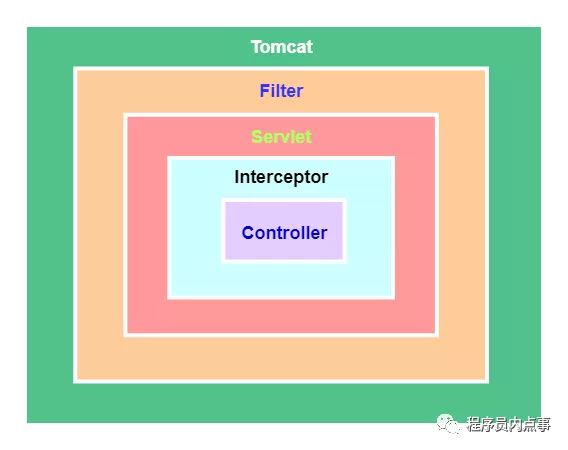 Tomcat

Filter

Servlet

Interceptor

Controller

程序员内点事